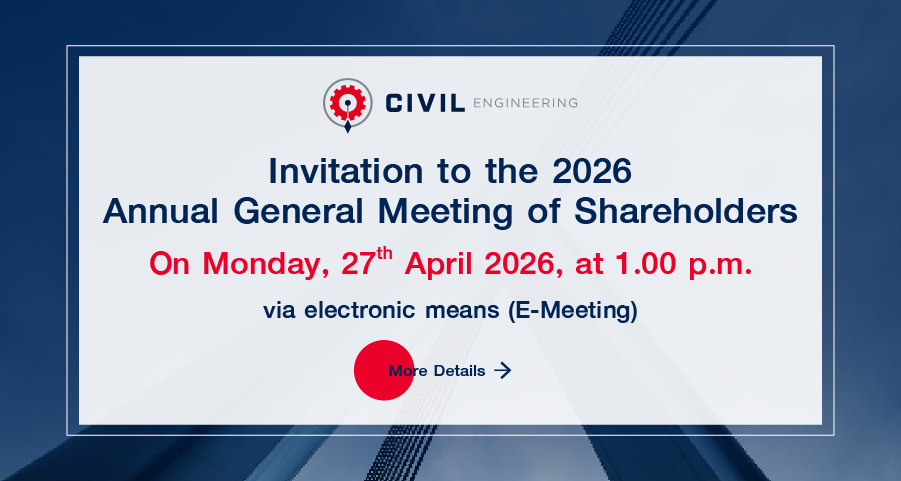 CIVIL ENGINEERING

Invitation to the 2026
Annual General Meeting of Shareholders

On Monday, 27$^{th}$ April 2026, at 1.00 p.m.

via electronic means (E-Meeting)

More Details →